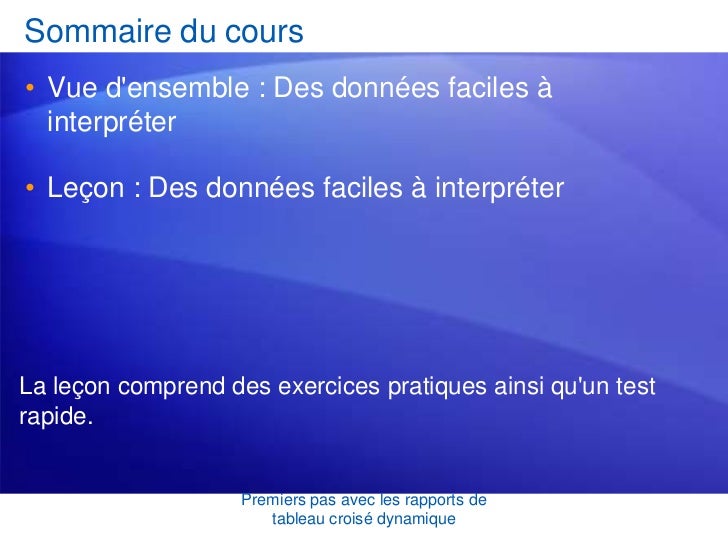 Sommaire du cours

• Vue d'ensemble : Des données faciles à interpréter

• Leçon : Des données faciles à interpréter

La leçon comprend des exercices pratiques ainsi qu'un test rapide.

Premiers pas avec les rapports de tableau croisé dynamique